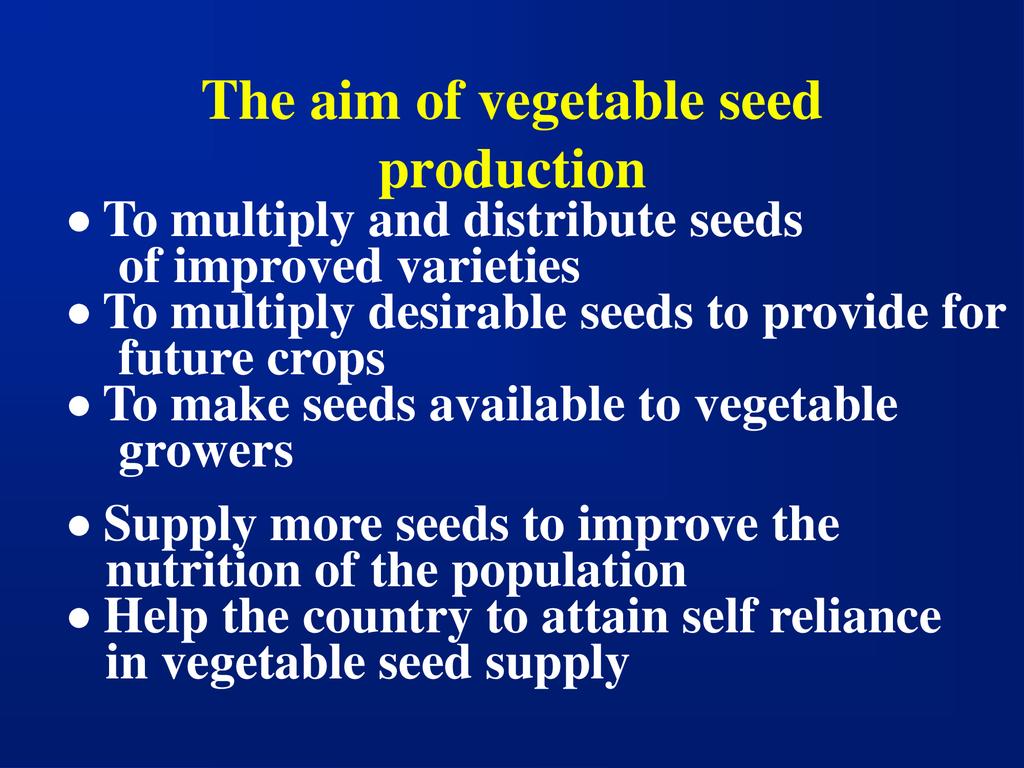 The aim of vegetable seed production

• To multiply and distribute seeds of improved varieties
• To multiply desirable seeds to provide for future crops
• To make seeds available to vegetable growers

• Supply more seeds to improve the nutrition of the population
• Help the country to attain self reliance in vegetable seed supply